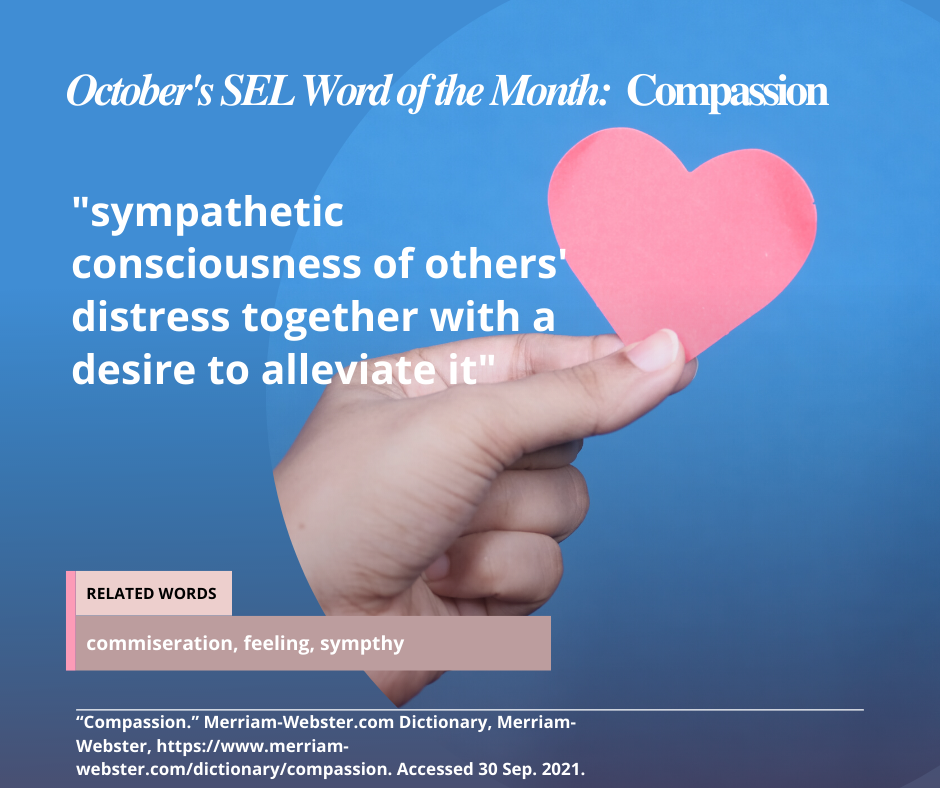 October's SEL Word of the Month: Compassion

"sympathetic consciousness of others' distress together with a desire to alleviate it"

RELATED WORDS

commiseration, feeling, sympthy

“Compassion.” Merriam-Webster.com Dictionary, Merriam-Webster, https://www.merriam-webster.com/dictionary/compassion. Accessed 30 Sep. 2021.